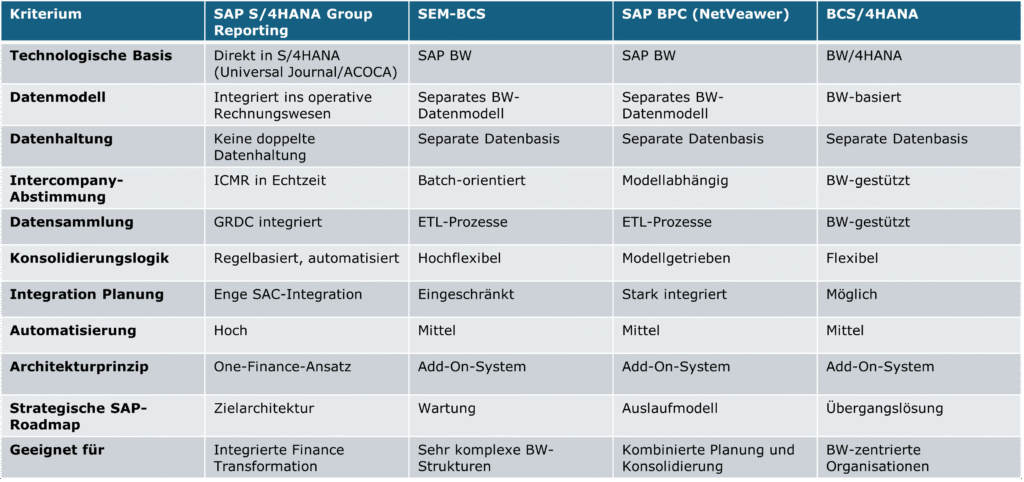 | Kriterium | SAP S/4HANA Group Reporting | SEM-BCS | SAP BPC (NetVeawer) | BCS/4HANA |
|---|---|---|---|---|
| Technologische Basis | Direkt in S/4HANA (Universal Journal/ACOCA) | SAP BW | SAP BW | BW/4HANA |
| Datenmodell | Integriert ins operative Rechnungswesen | Separates BW-Datenmodell | Separates BW-Datenmodell | BW-basiert |
| Datenhaltung | Keine doppelte Datenhaltung | Separate Datenbasis | Separate Datenbasis | Separate Datenbasis |
| Intercompany-Abstimmung | ICMR in Echtzeit | Batch-orientiert | Modellabhängig | BW-gestützt |
| Datensammlung | GRDC integriert | ETL-Prozesse | ETL-Prozesse | BW-gestützt |
| Konsolidierungslogik | Regelbasiert, automatisiert | Hochflexibel | Modellgetrieben | Flexibel |
| Integration Planung | Enge SAC-Integration | Eingeschränkt | Stark integriert | Möglich |
| Automatisierung | Hoch | Mittel | Mittel | Mittel |
| Architekturprinzip | One-Finance-Ansatz | Add-On-System | Add-On-System | Add-On-System |
| Strategische SAP-Roadmap | Zielarchitektur | Wartung | Auslaufmodell | Übergangslösung |
| Geeignet für | Integrierte Finance Transformation | Sehr komplexe BW-Strukturen | Kombinierte Planung und Konsolidierung | BW-zentrierte Organisationen |